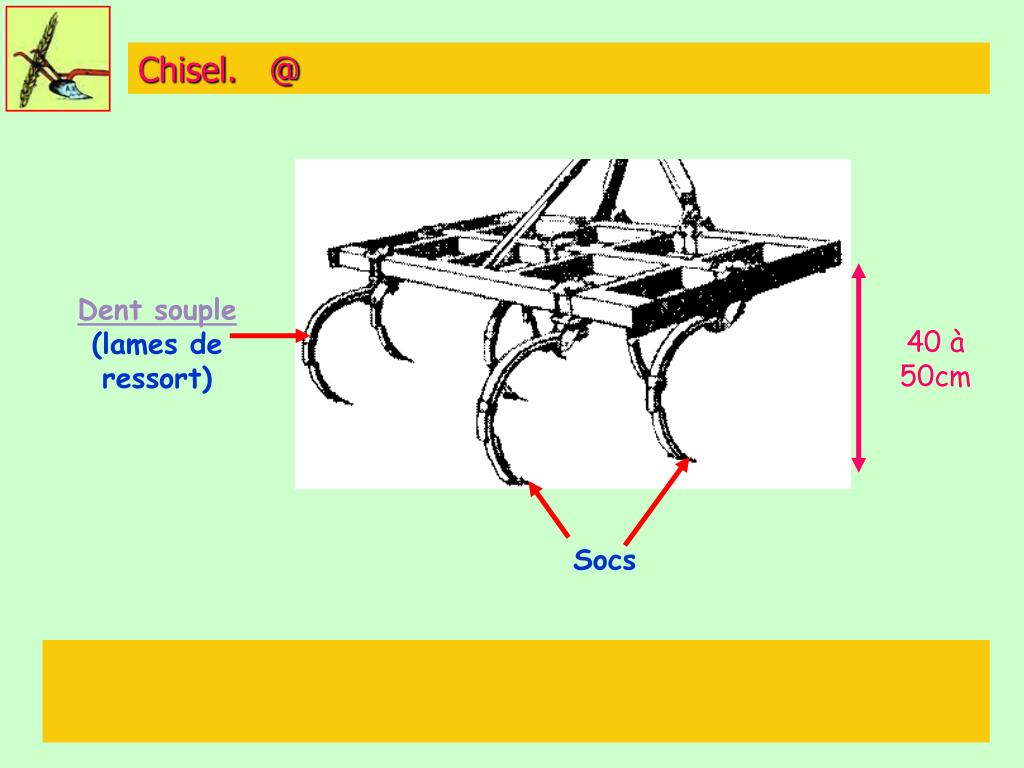 Chisel. @

Dent souple
(lames de ressort)

40 à 50cm

Socs